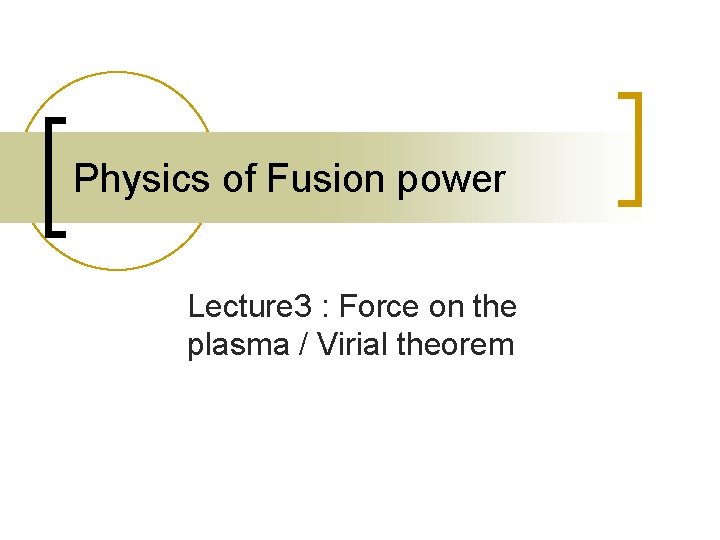 Physics of Fusion power

Lecture3 : Force on the plasma / Virial theorem